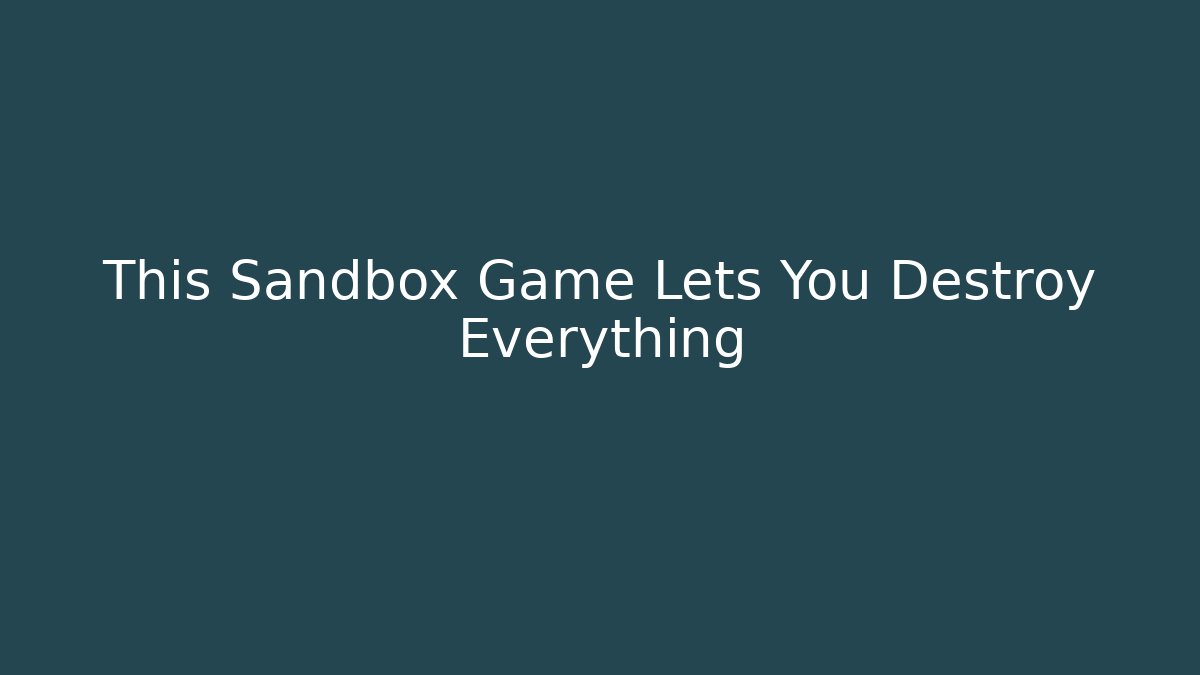 This Sandbox Game Lets You Destroy Everything